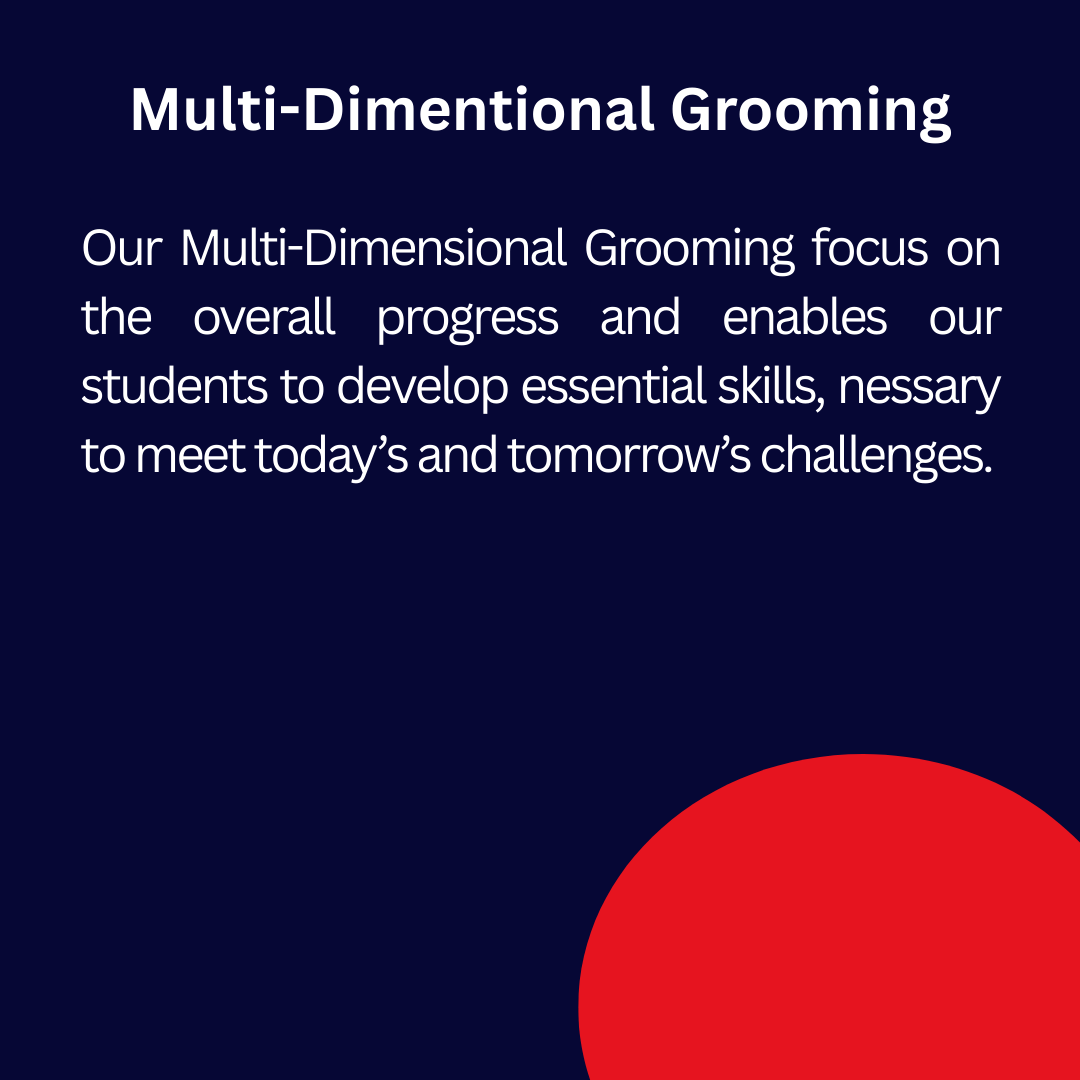 Multi-Dimentional Grooming

Our Multi-Dimensional Grooming focus on the overall progress and enables our students to develop essential skills, nessary to meet today’s and tomorrow’s challenges.